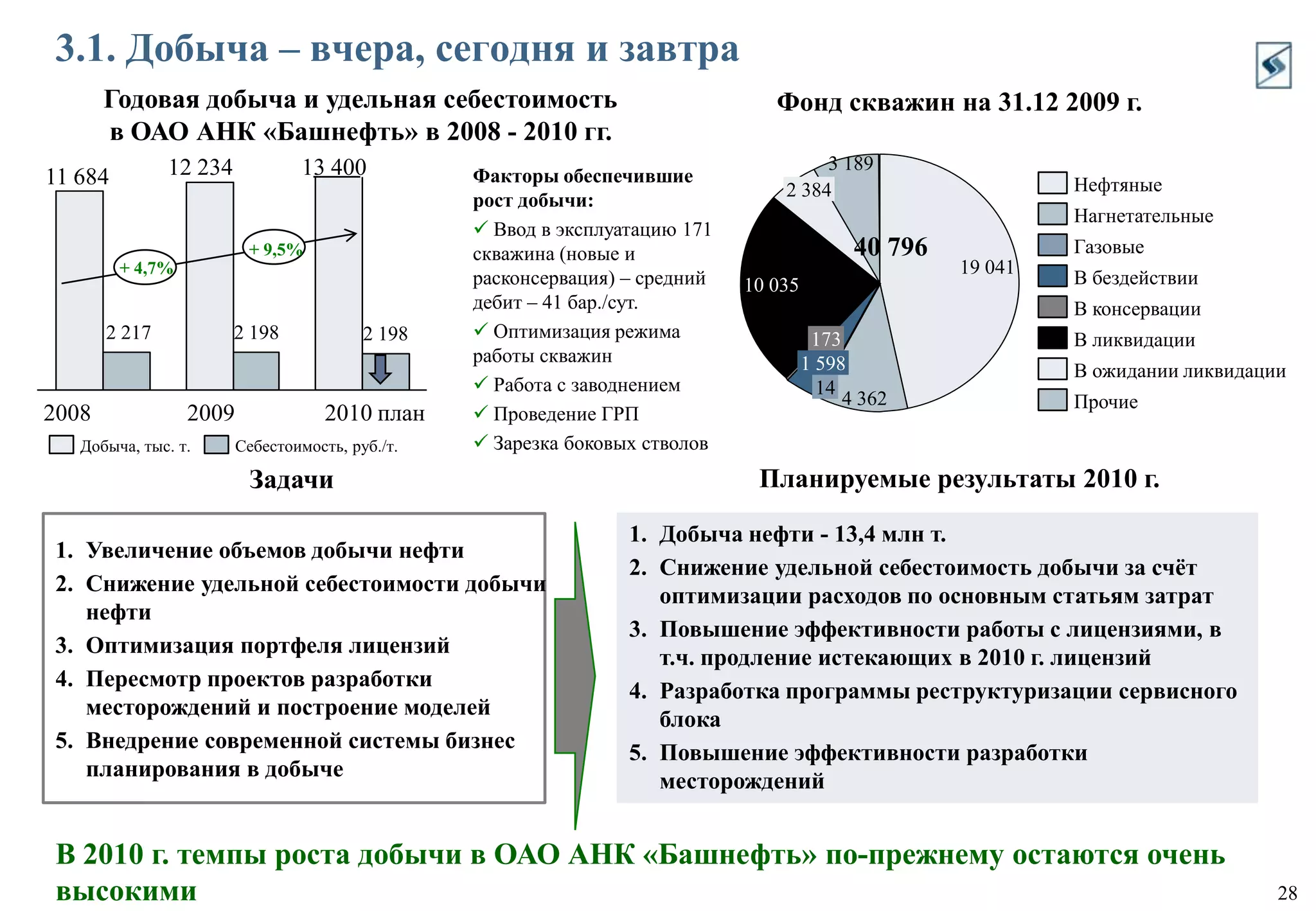 3.1. Добыча – вчера, сегодня и завтра

Годовая добыча и удельная себестоимость в ОАО АНК «Башнефть» в 2008 - 2010 гг.

11 684
12 234
13 400
+ 4,7%
+ 9,5%
2 217
2 198
2 198
2008
2009
2010 план
Добыча, тыс. т.
Себестоимость, руб./т.

Факторы обеспечившие рост добычи:
✓ Ввод в эксплуатацию 171 скважина (новые и расконсервация) – средний дебит – 41 бар./сут.
✓ Оптимизация режима работы скважин
✓ Работа с заводнением
✓ Проведение ГРП
✓ Зарезка боковых стволов

Фонд скважин на 31.12 2009 г.

3 189
2 384
40 796
19 041
10 035
173
1 598
14
4 362

Нефтяные
Нагнетательные
Газовые
В бездействии
В консервации
В ликвидации
В ожидании ликвидации
Прочие

Задачи

1. Увеличение объемов добычи нефти
2. Снижение удельной себестоимости добычи нефти
3. Оптимизация портфеля лицензий
4. Пересмотр проектов разработки месторождений и построение моделей
5. Внедрение современной системы бизнес планирования в добыче

Планируемые результаты 2010 г.

1. Добыча нефти - 13,4 млн т.
2. Снижение удельной себестоимость добычи за счёт оптимизации расходов по основным статьям затрат
3. Повышение эффективности работы с лицензиями, в т.ч. продление истекающих в 2010 г. лицензий
4. Разработка программы реструктуризации сервисного блока
5. Повышение эффективности разработки месторождений

В 2010 г. темпы роста добычи в ОАО АНК «Башнефть» по-прежнему остаются очень высокими

28